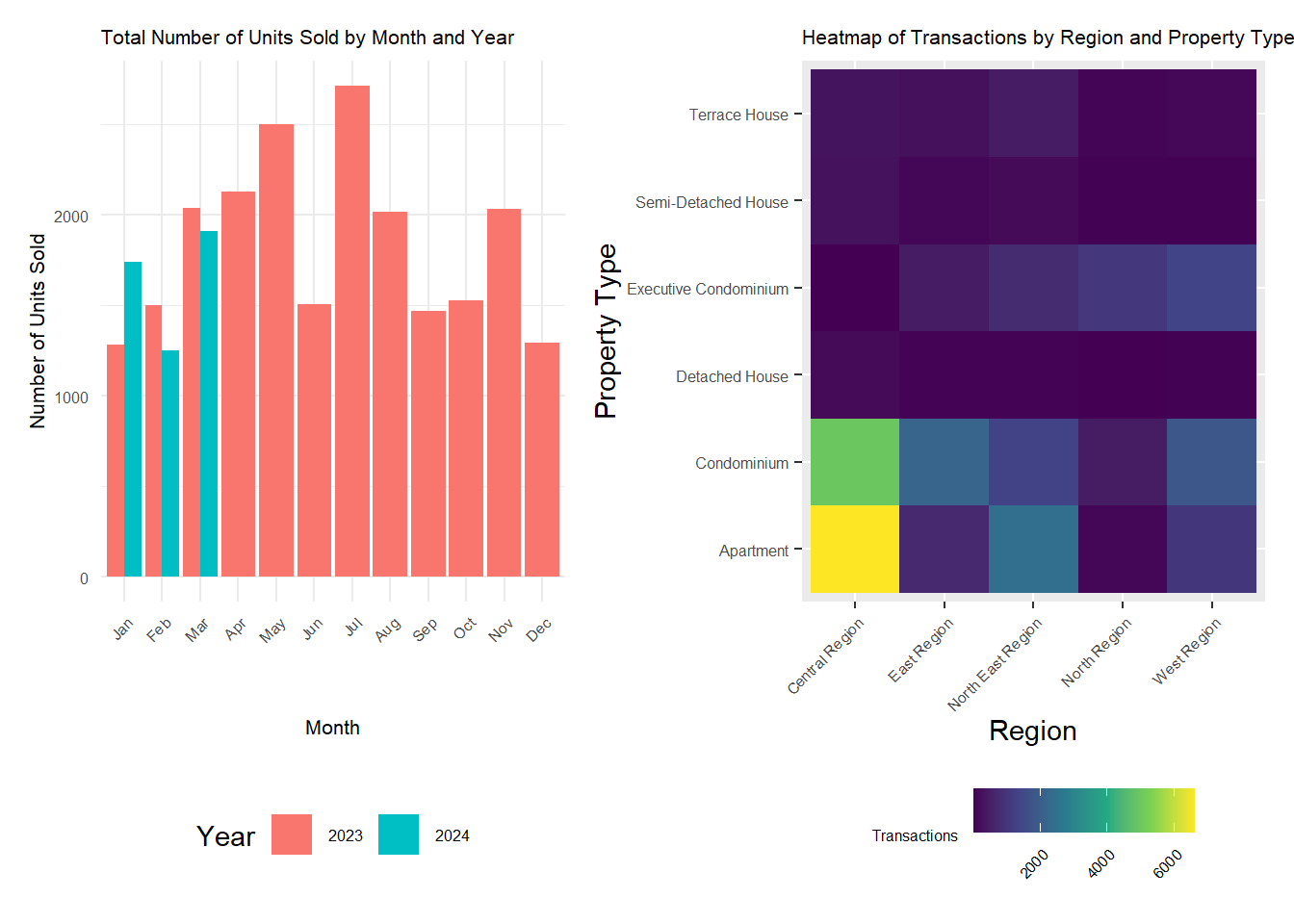 Total Number of Units Sold by Month and Year

Number of Units Sold

2000
1000
0

Jan Feb Mar Apr May Jun Jul Aug Sep Oct Nov Dec

Month

Year 2023 2024

Heatmap of Transactions by Region and Property Type

Property Type

Terrace House
Semi-Detached House
Executive Condominium
Detached House
Condominium
Apartment

Central Region East Region North East Region North Region West Region

Region

Transactions
2000 4000 6000